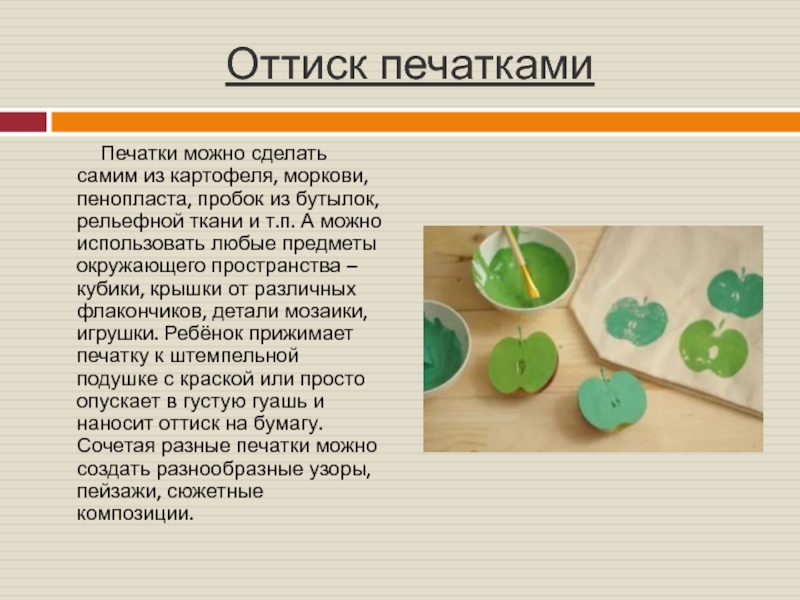 Оттиск печатками

Печатки можно сделать самим из картофеля, моркови, пенопласта, пробок из бутылок, рельефной ткани и т.п. А можно использовать любые предметы окружающего пространства – кубики, крышки от различных флакончиков, детали мозаики, игрушки. Ребёнок прижимает печатку к штемпельной подушке с краской или просто опускает в густую гуашь и наносит оттиск на бумагу. Сочетая разные печатки можно создать разнообразные узоры, пейзажи, сюжетные композиции.